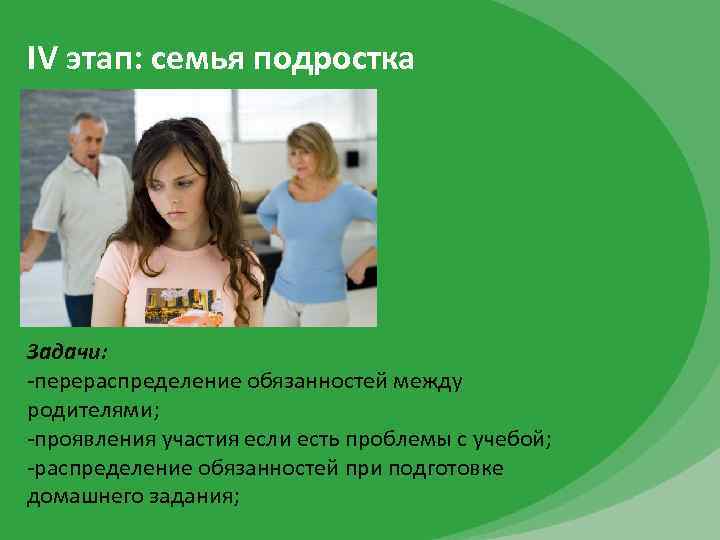 IV этап: семья подростка

Задачи:
-перераспределение обязанностей между родителями;
-проявления участия если есть проблемы с учебой;
-распределение обязанностей при подготовке домашнего задания;